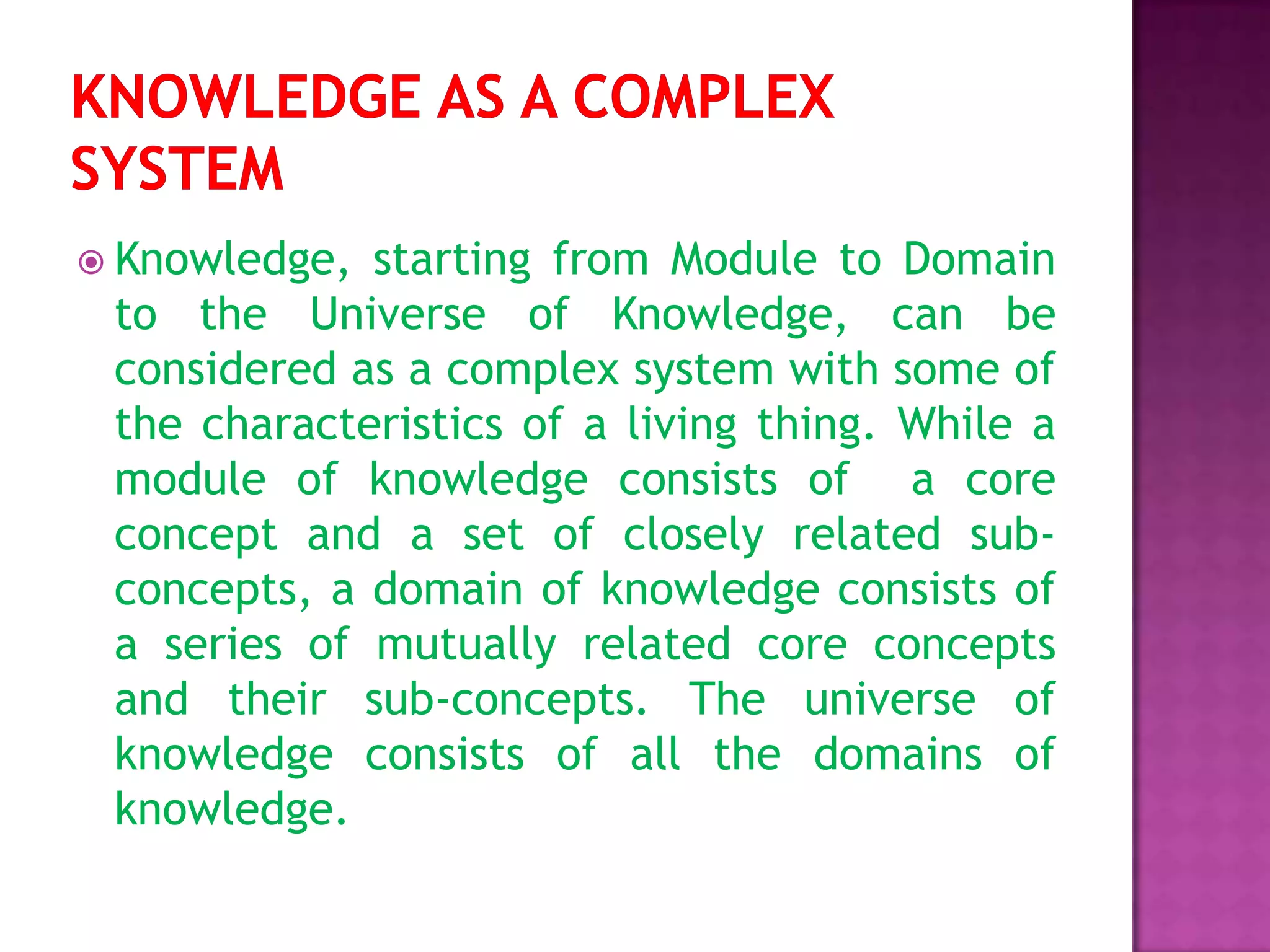 KNOWLEDGE AS A COMPLEX SYSTEM

Knowledge, starting from Module to Domain to the Universe of Knowledge, can be considered as a complex system with some of the characteristics of a living thing. While a module of knowledge consists of a core concept and a set of closely related sub-concepts, a domain of knowledge consists of a series of mutually related core concepts and their sub-concepts. The universe of knowledge consists of all the domains of knowledge.